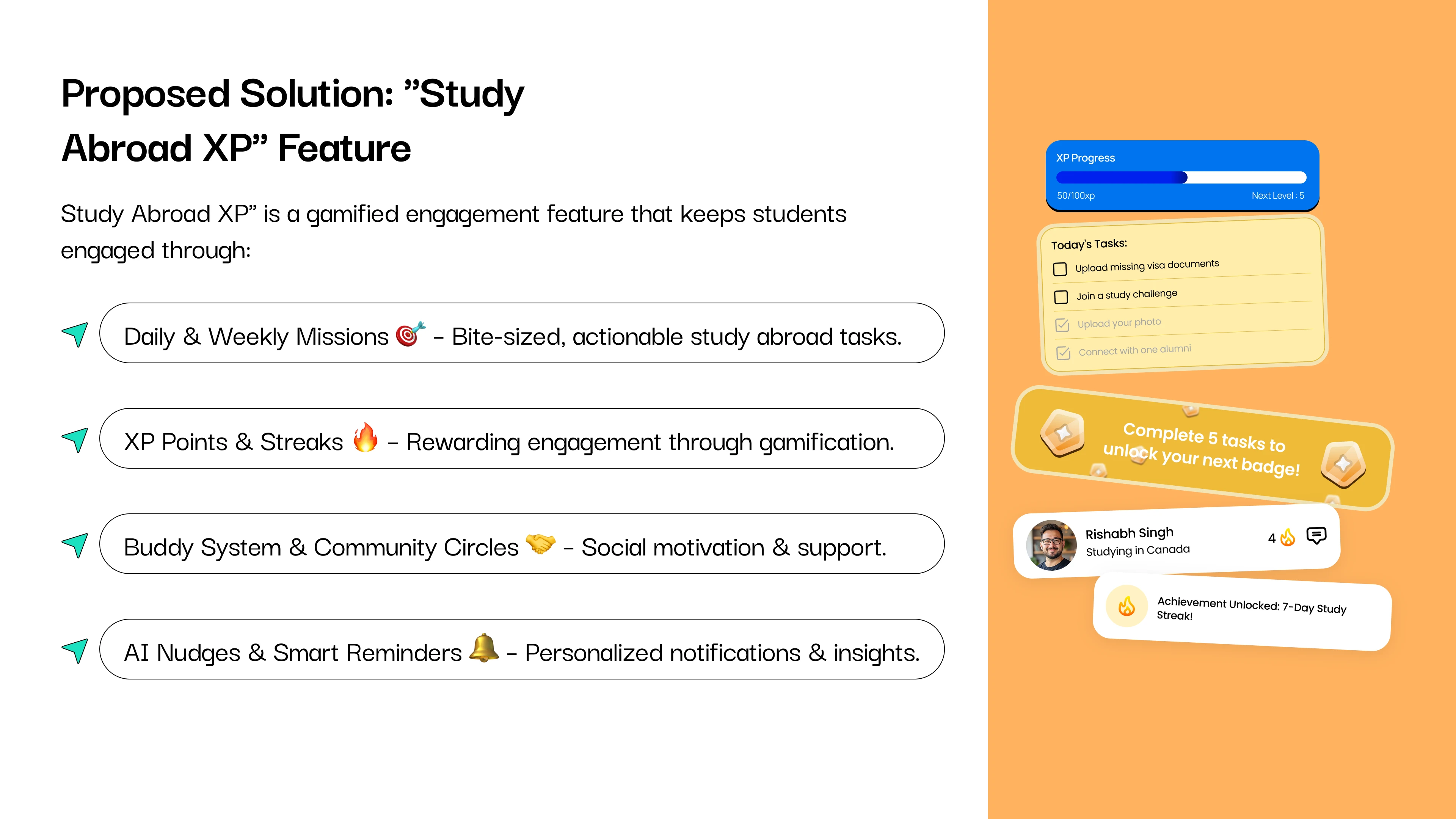 Proposed Solution: ”Study Abroad XP” Feature

Study Abroad XP” is a gamified engagement feature that keeps students engaged through:

Daily & Weekly Missions 🎯 – Bite-sized, actionable study abroad tasks.

XP Points & Streaks 🔥 – Rewarding engagement through gamification.

Buddy System & Community Circles 🤝 – Social motivation & support.

AI Nudges & Smart Reminders 🔔 – Personalized notifications & insights.

XP Progress
50/100xp
Next Level : 5

Today's Tasks:
Upload missing visa documents
Join a study challenge
Upload your photo
Connect with one alumni

Complete 5 tasks to unlock your next badge!

Rishabh Singh
Studying in Canada
4

Achievement Unlocked: 7-Day Study Streak!